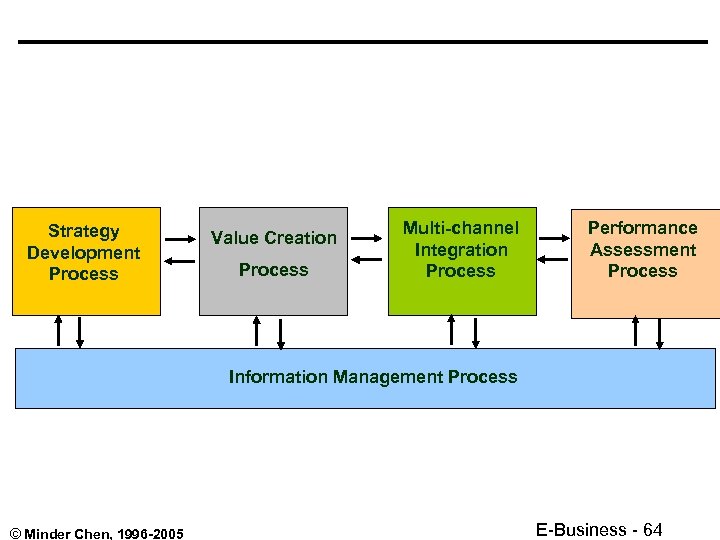 Strategy Development Process

Value Creation Process

Multi-channel Integration Process

Performance Assessment Process

Information Management Process

© Minder Chen, 1996-2005

E-Business - 64